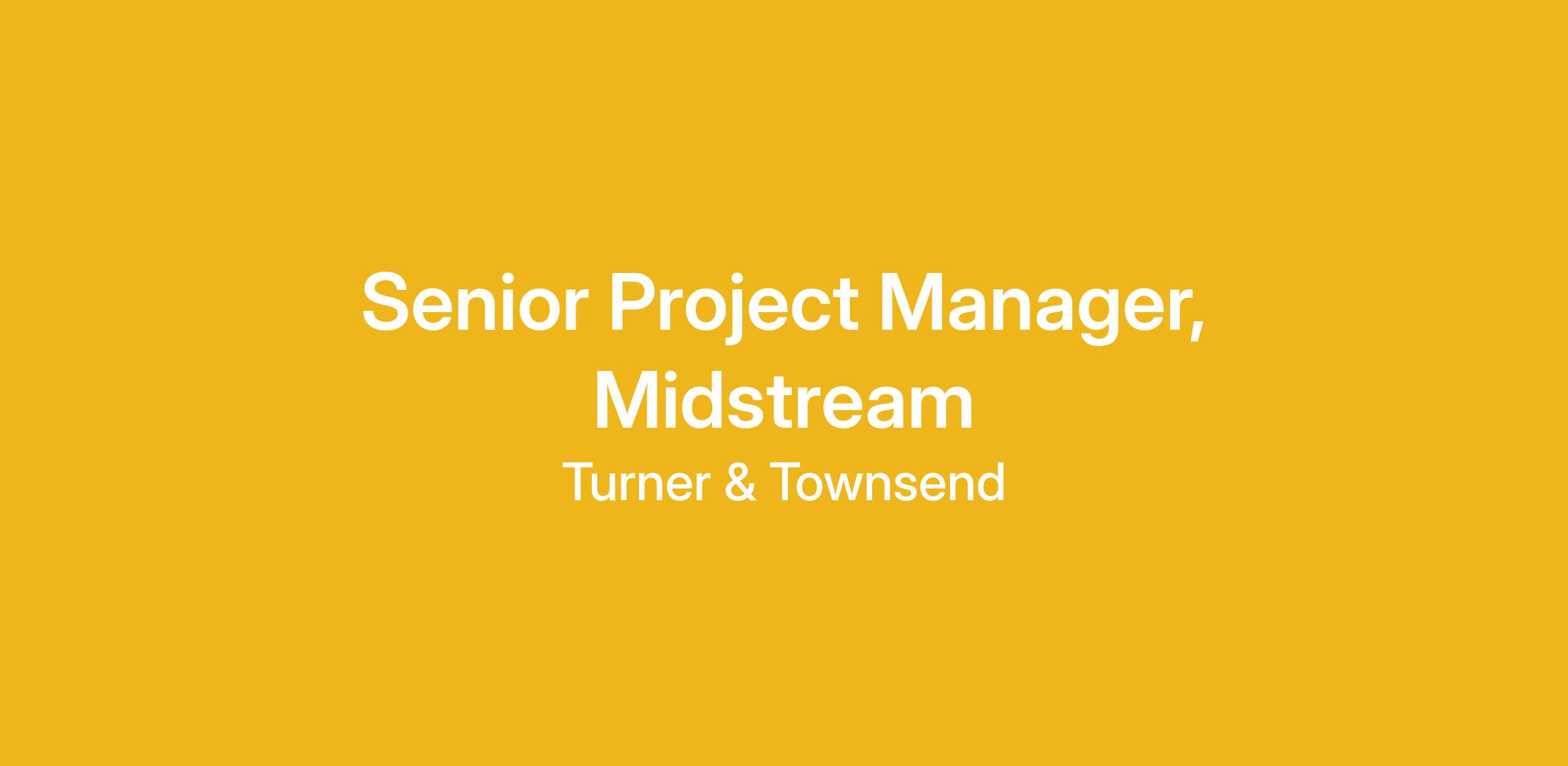 Senior Project Manager, Midstream

Turner & Townsend